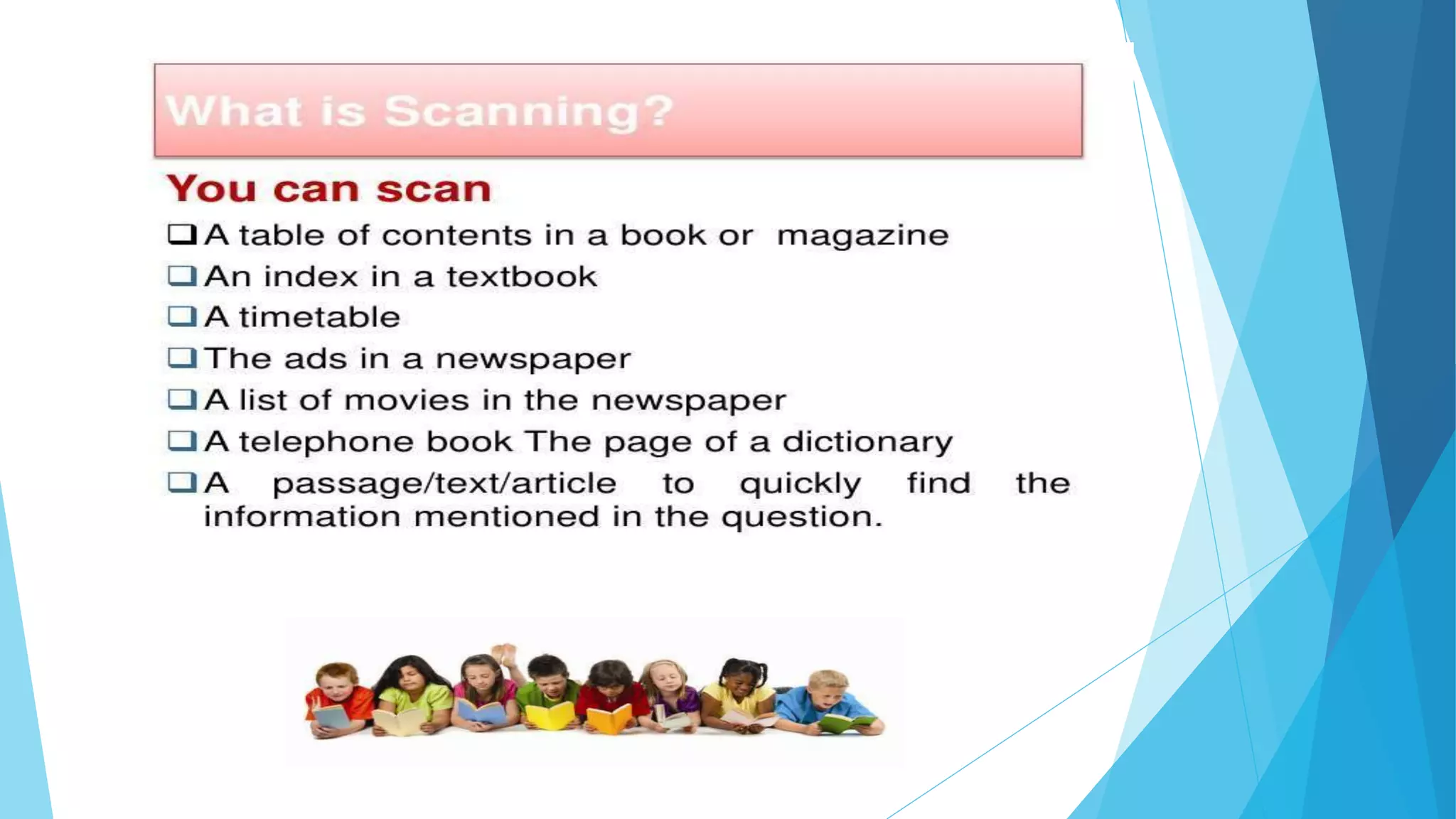 What is Scanning?

You can scan

❑ A table of contents in a book or magazine
❑ An index in a textbook
❑ A timetable
❑ The ads in a newspaper
❑ A list of movies in the newspaper
❑ A telephone book The page of a dictionary
❑ A passage/text/article to quickly find the information mentioned in the question.